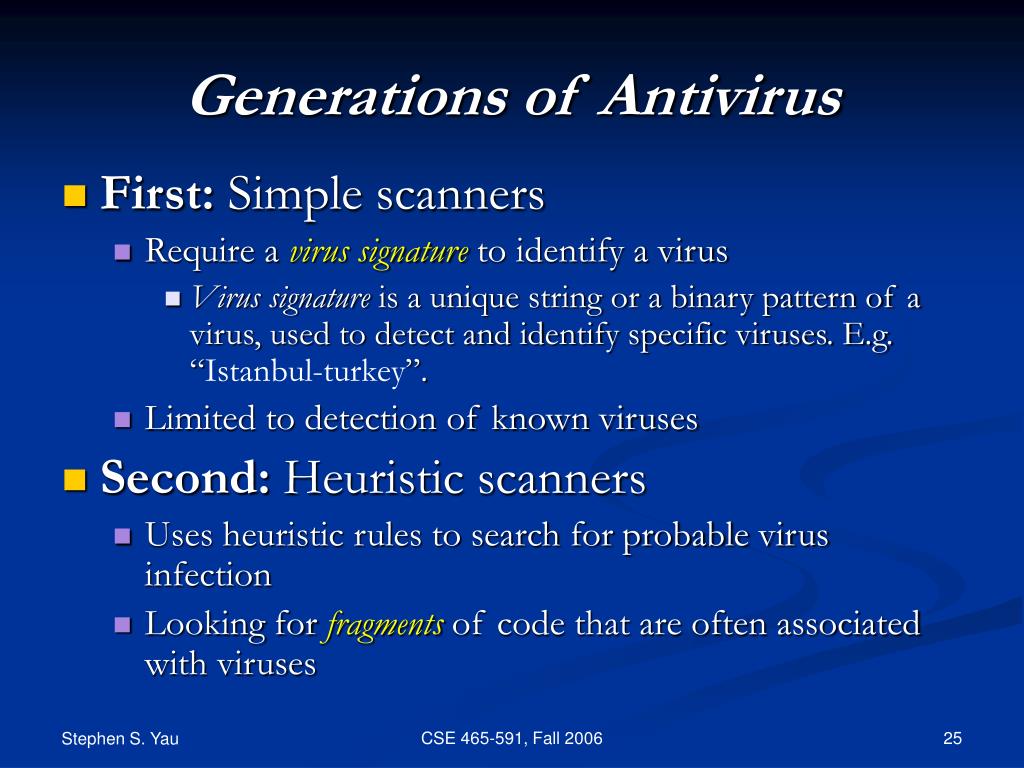 Generations of Antivirus

First: Simple scanners

Require a virus signature to identify a virus

Virus signature is a unique string or a binary pattern of a virus, used to detect and identify specific viruses. E.g. “Istanbul-turkey”.

Limited to detection of known viruses

Second: Heuristic scanners

Uses heuristic rules to search for probable virus infection

Looking for fragments of code that are often associated with viruses

Stephen S. Yau

CSE 465-591, Fall 2006

25